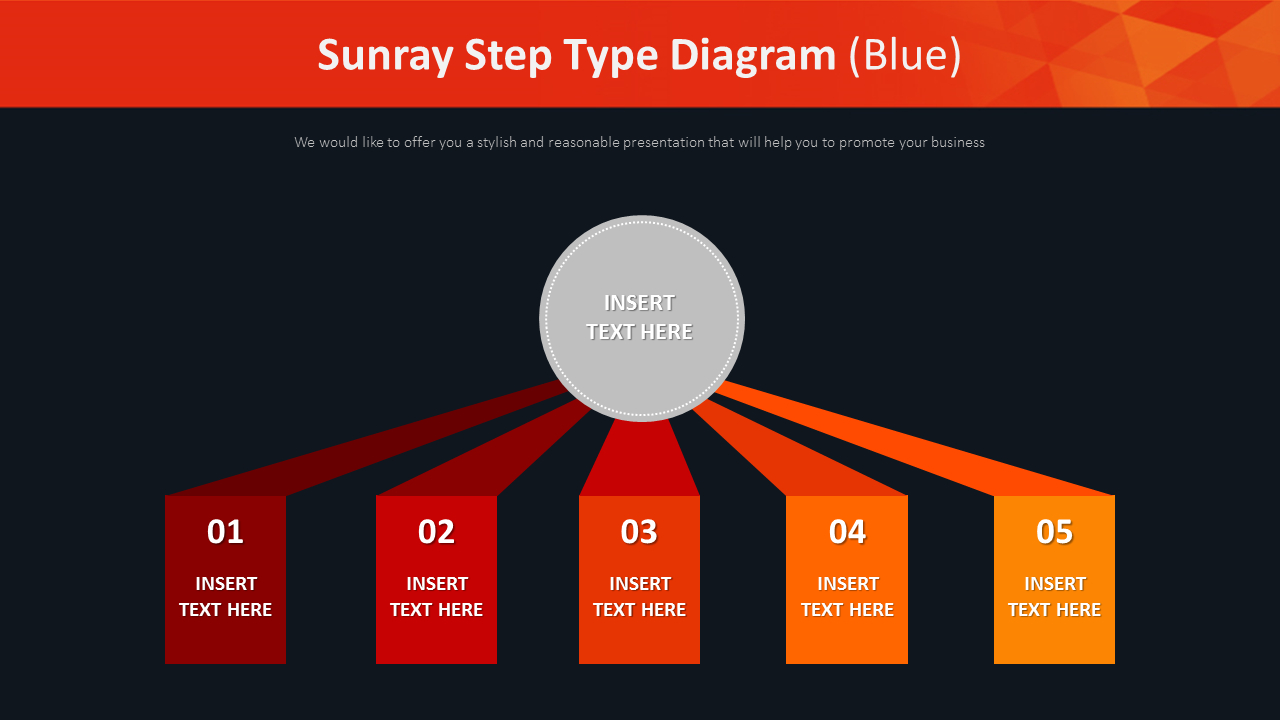 Sunray Step Type Diagram (Blue)

We would like to offer you a stylish and reasonable presentation that will help you to promote your business

INSERT TEXT HERE

01
INSERT TEXT HERE

02
INSERT TEXT HERE

03
INSERT TEXT HERE

04
INSERT TEXT HERE

05
INSERT TEXT HERE